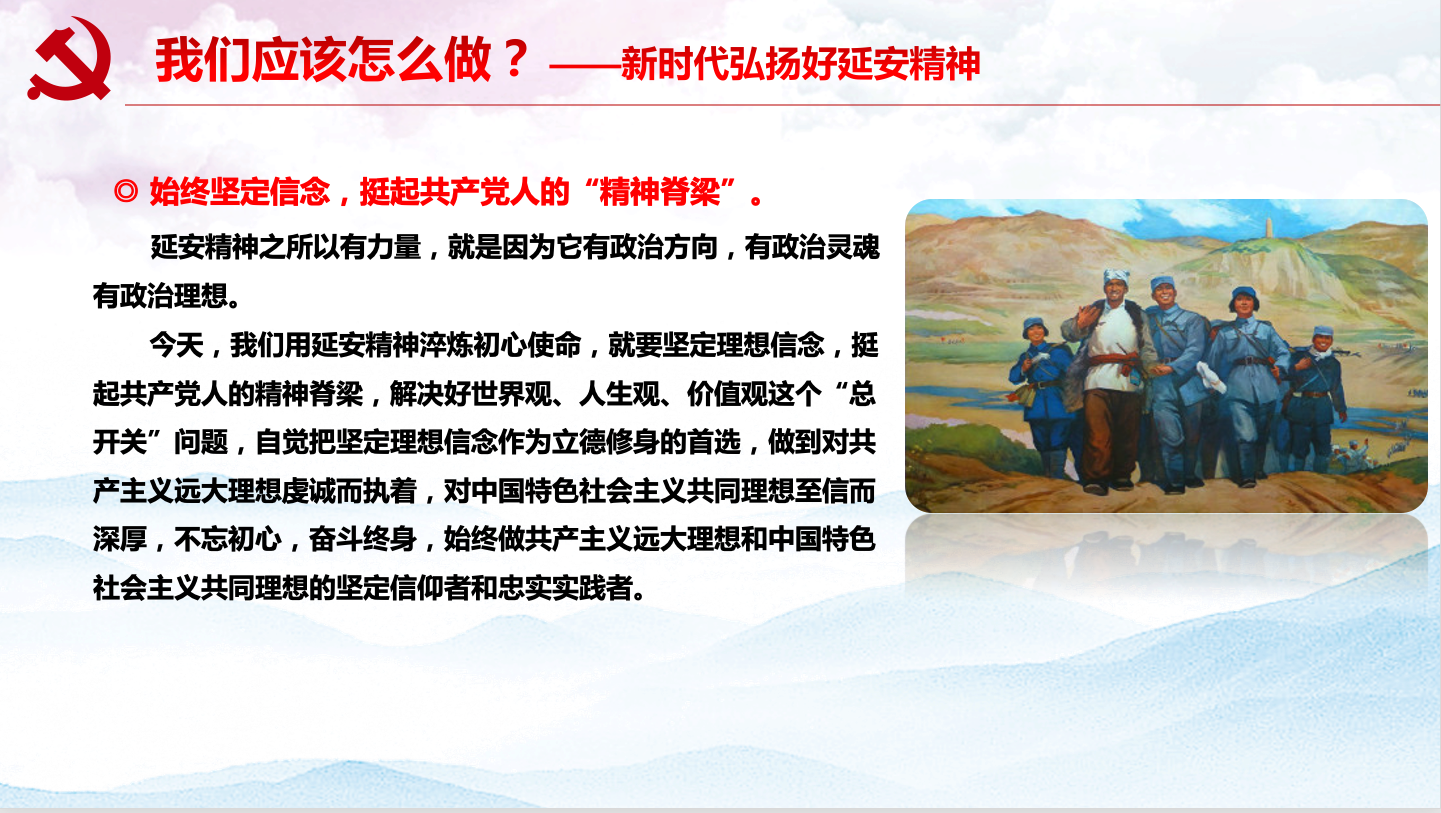 我们应该怎么做？——新时代弘扬好延安精神

◎ 始终坚定信念，挺起共产党人的“精神脊梁”。

延安精神之所以有力量，就是因为它有政治方向，有政治灵魂有政治理想。

今天，我们用延安精神淬炼初心使命，就要坚定理想信念，挺起共产党人的精神脊梁，解决好世界观、人生观、价值观这个“总开关”问题，自觉把坚定理想信念作为立德修身的首选，做到对共产主义远大理想虔诚而执着，对中国特色社会主义共同理想至信而深厚，不忘初心，奋斗终身，始终做共产主义远大理想和中国特色社会主义共同理想的坚定信仰者和忠实实践者。